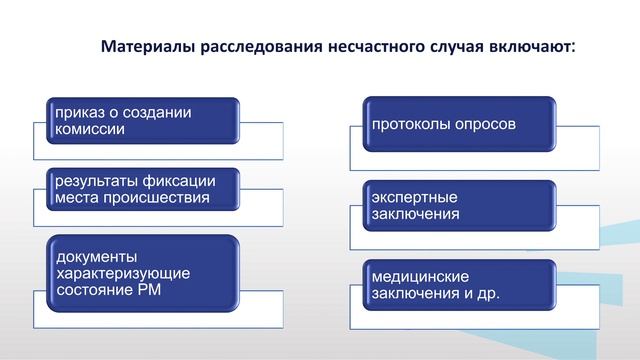 Материалы расследования несчастного случая включают:

приказ о создании комиссии

результаты фиксации места происшествия

документы характеризующие состояние РМ

протоколы опросов

экспертные заключения

медицинские заключения и др.